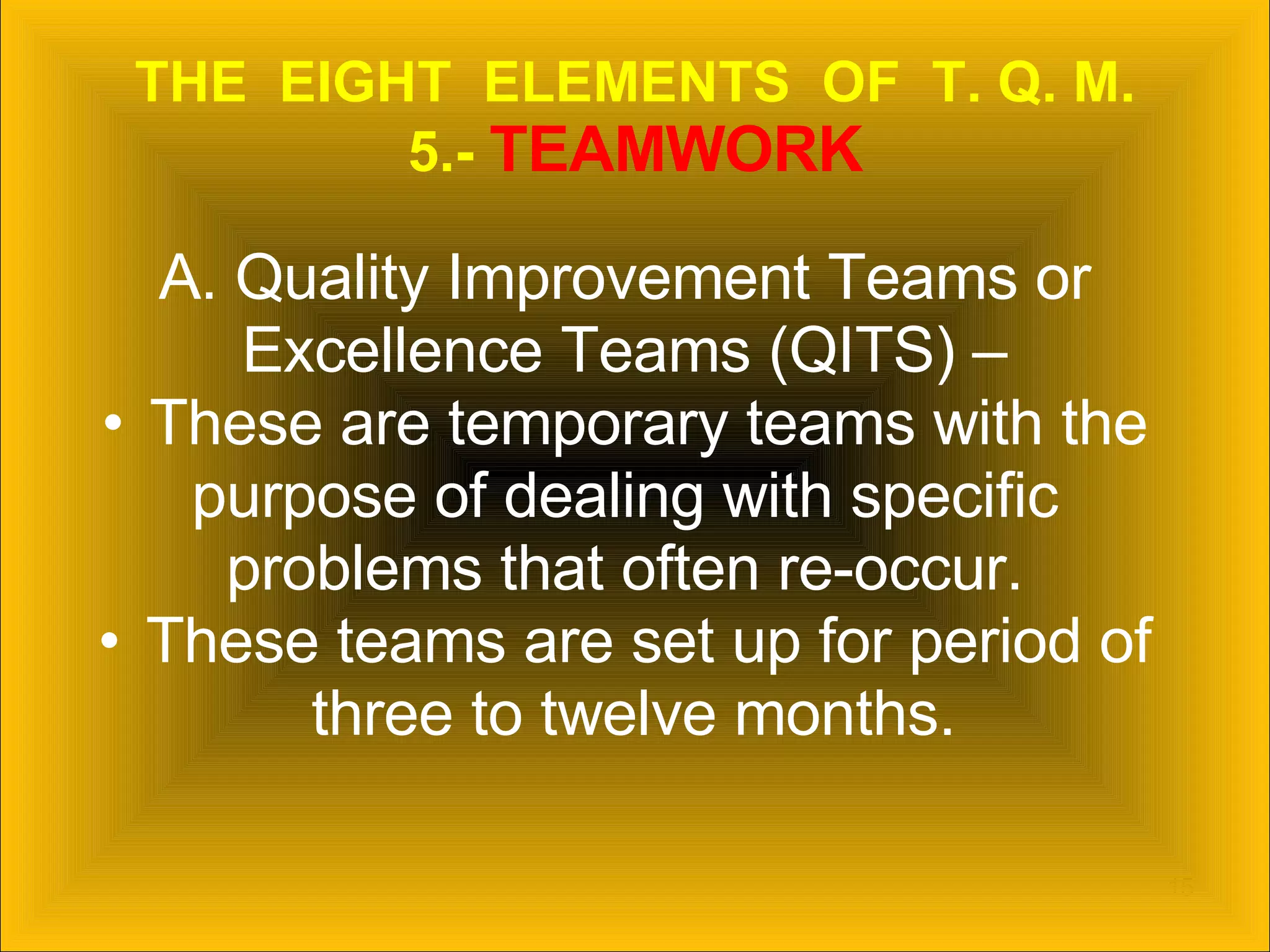 THE EIGHT ELEMENTS OF T. Q. M.
5.- TEAMWORK

A. Quality Improvement Teams or Excellence Teams (QITS) –

• These are temporary teams with the purpose of dealing with specific problems that often re-occur.
• These teams are set up for period of three to twelve months.